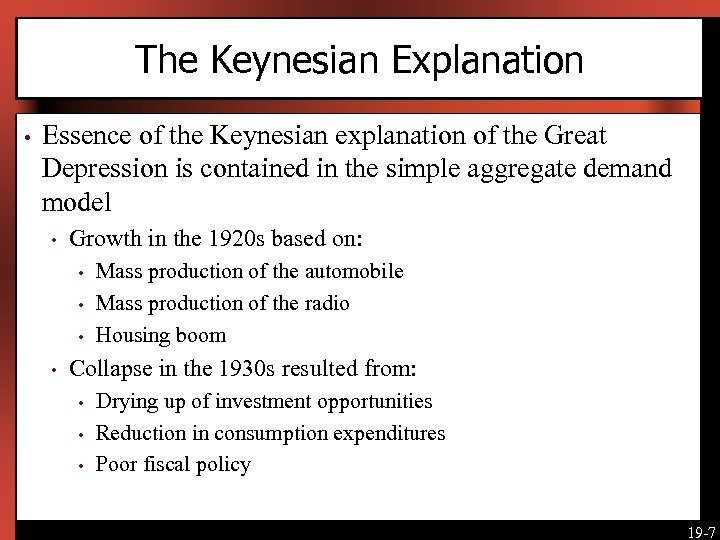 The Keynesian Explanation

• Essence of the Keynesian explanation of the Great Depression is contained in the simple aggregate demand model
  • Growth in the 1920s based on:
    • Mass production of the automobile
    • Mass production of the radio
    • Housing boom
  • Collapse in the 1930s resulted from:
    • Drying up of investment opportunities
    • Reduction in consumption expenditures
    • Poor fiscal policy

19-7